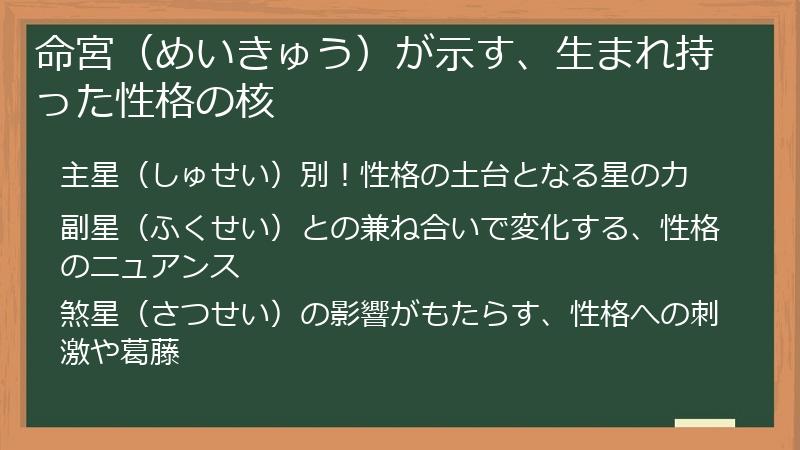 命宮（めいきゅう）が示す、生まれ持った性格の核

主星（しゅせい）別！性格の土台となる星の力

副星（ふくせい）との兼ね合いで変化する、性格のニュアンス

煞星（さつせい）の影響がもたらす、性格への刺激や葛藤